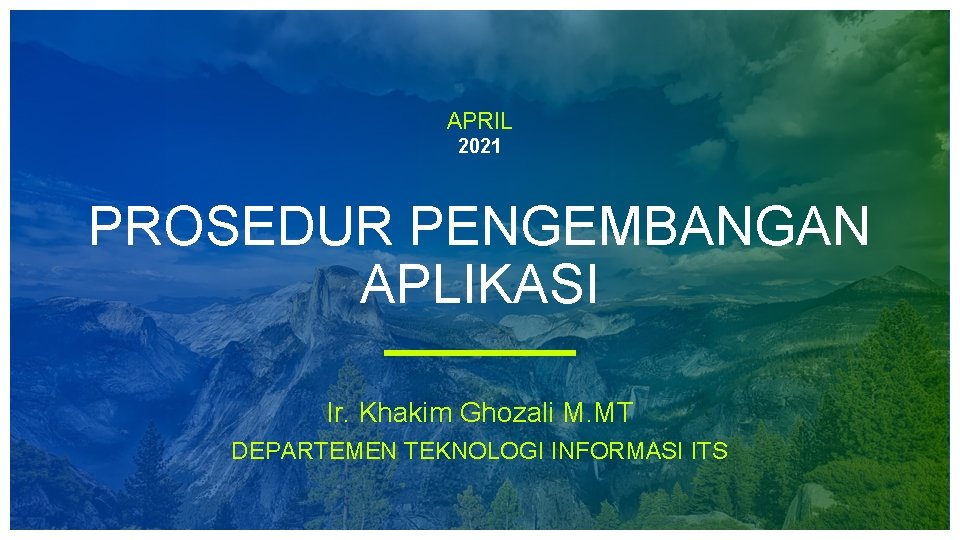 APRIL
2021

PROSEDUR PENGEMBANGAN APLIKASI

Ir. Khakim Ghozali M.MT

DEPARTEMEN TEKNOLOGI INFORMASI ITS